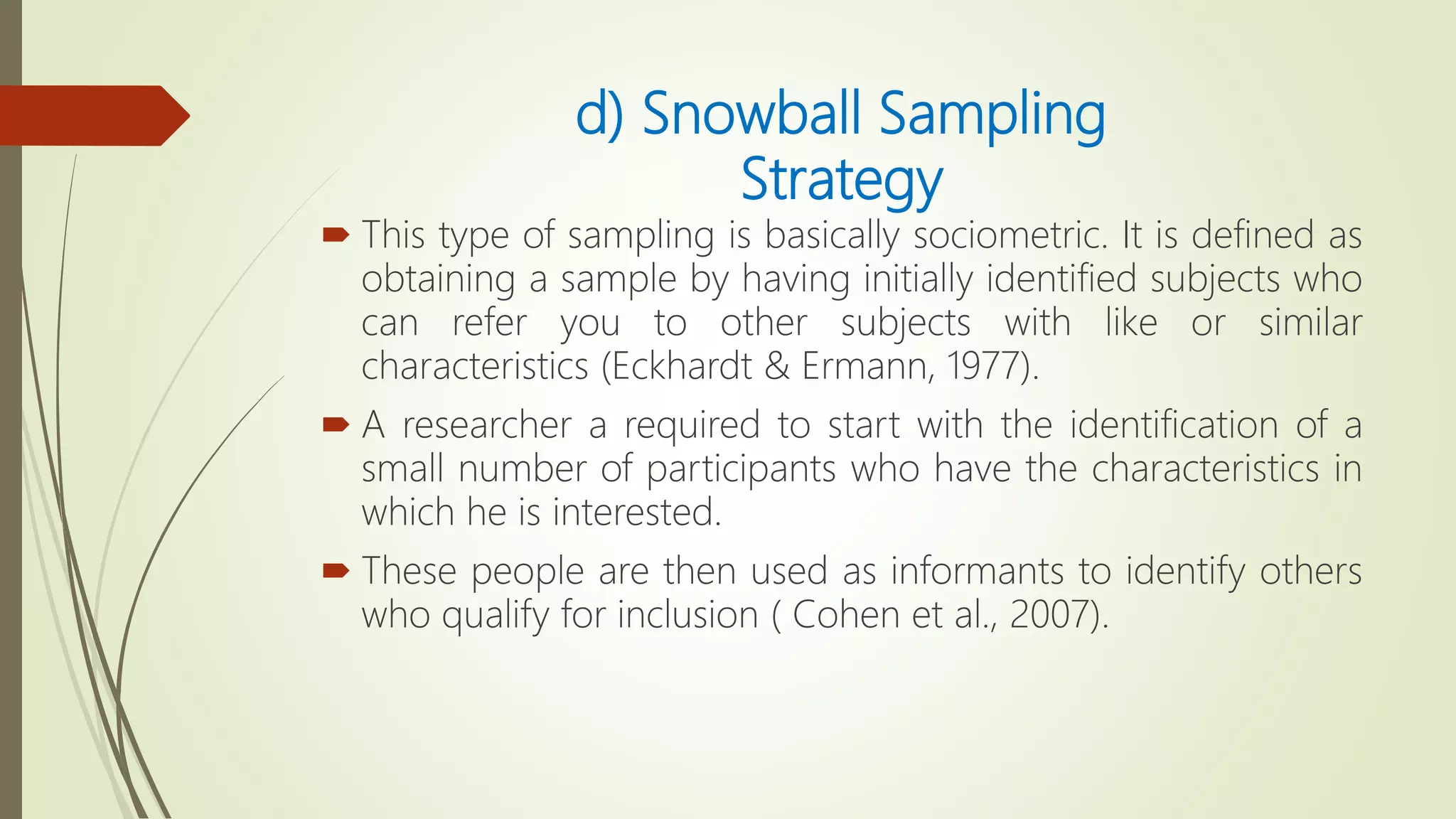 d) Snowball Sampling Strategy

This type of sampling is basically sociometric. It is defined as obtaining a sample by having initially identified subjects who can refer you to other subjects with like or similar characteristics (Eckhardt & Ermann, 1977).

A researcher a required to start with the identification of a small number of participants who have the characteristics in which he is interested.

These people are then used as informants to identify others who qualify for inclusion ( Cohen et al., 2007).